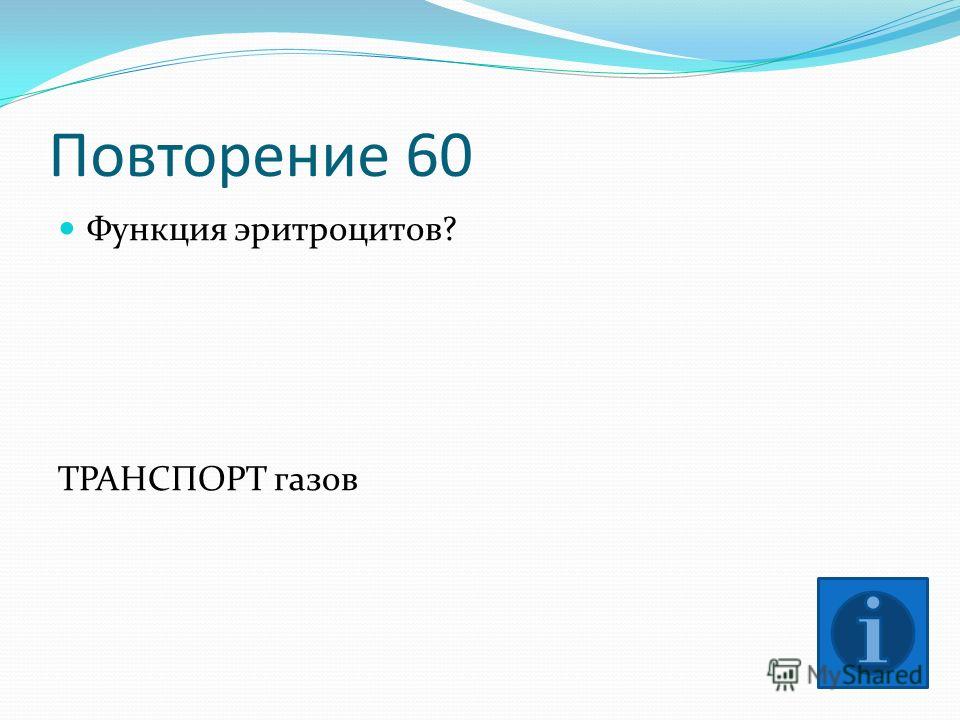 Повторение 60

Функция эритроцитов?

ТРАНСПОРТ газов

MyShared